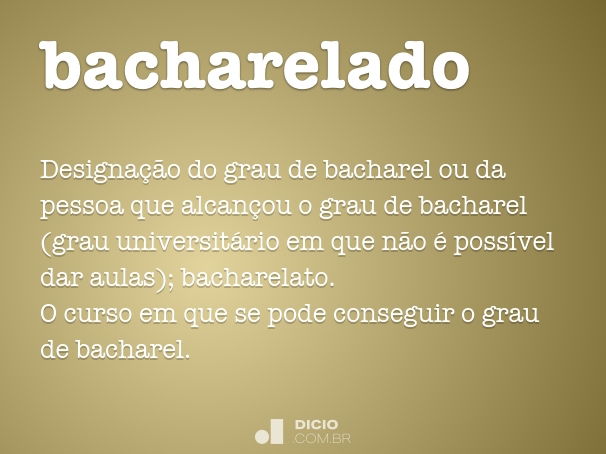 bacharelado

Designação do grau de bacharel ou da pessoa que alcançou o grau de bacharel (grau universitário em que não é possível dar aulas); bacharelato.
O curso em que se pode conseguir o grau de bacharel.

DICIO
COM.BR